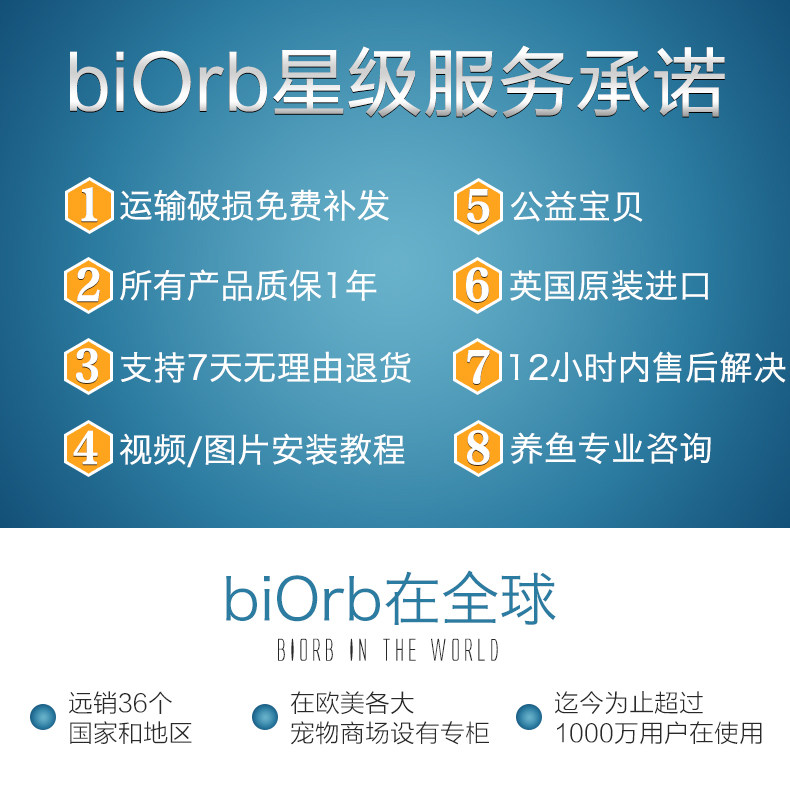 biOrb星级服务承诺

1 运输破损免费补发
2 所有产品质保1年
3 支持7天无理由退货
4 视频/图片安装教程

5 公益宝贝
6 英国原装进口
7 12小时内售后解决
8 养鱼专业咨询

biOrb在全球
BIORB IN THE WORLD

远销36个国家和地区

在欧美各大宠物商场设有专柜

迄今为止超过1000万用户在使用